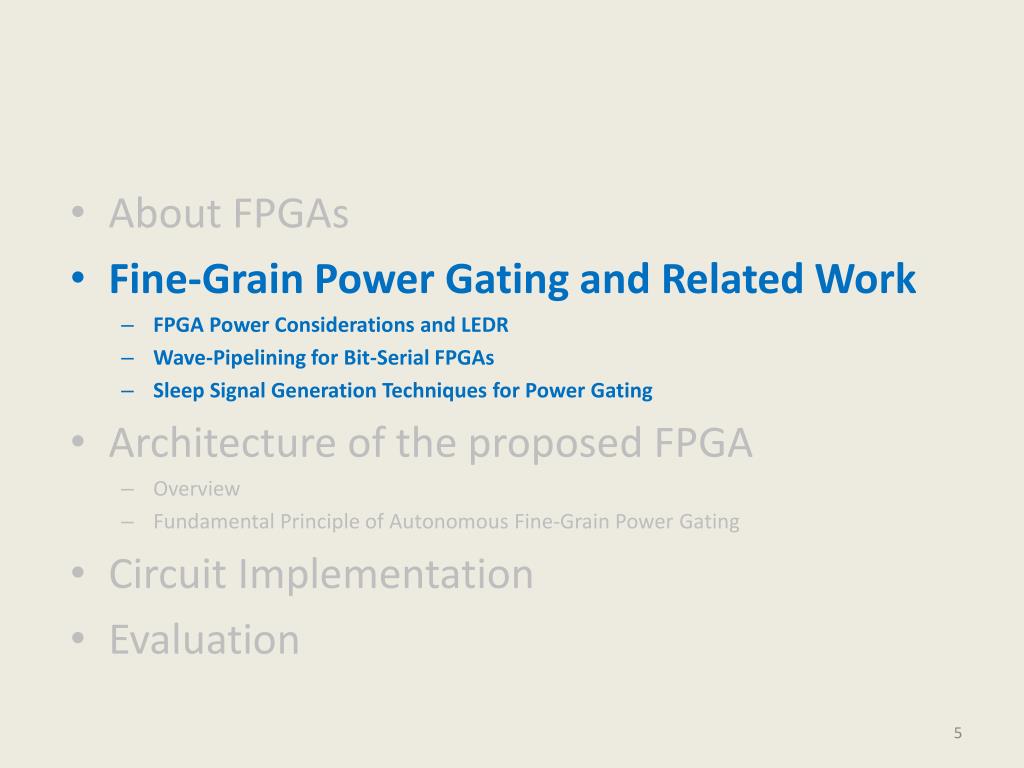 • About FPGAs
• Fine-Grain Power Gating and Related Work
– FPGA Power Considerations and LEDR
– Wave-Pipelining for Bit-Serial FPGAs
– Sleep Signal Generation Techniques for Power Gating
• Architecture of the proposed FPGA
– Overview
– Fundamental Principle of Autonomous Fine-Grain Power Gating
• Circuit Implementation
• Evaluation

5